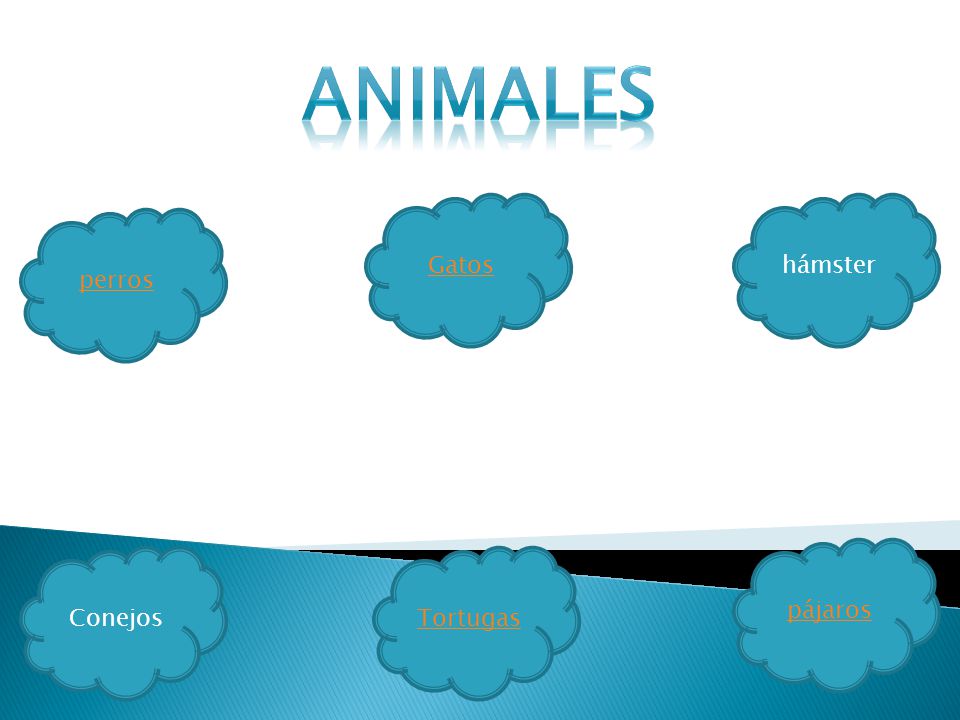 ANIMALES

perros

Gatos

hámster

Conejos

Tortugas

pájaros